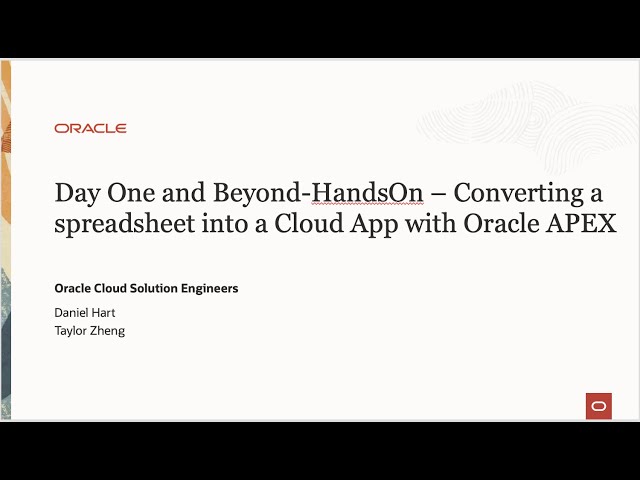 ORACLE

Day One and Beyond-HandsOn – Converting a spreadsheet into a Cloud App with Oracle APEX

Oracle Cloud Solution Engineers

Daniel Hart
Taylor Zheng